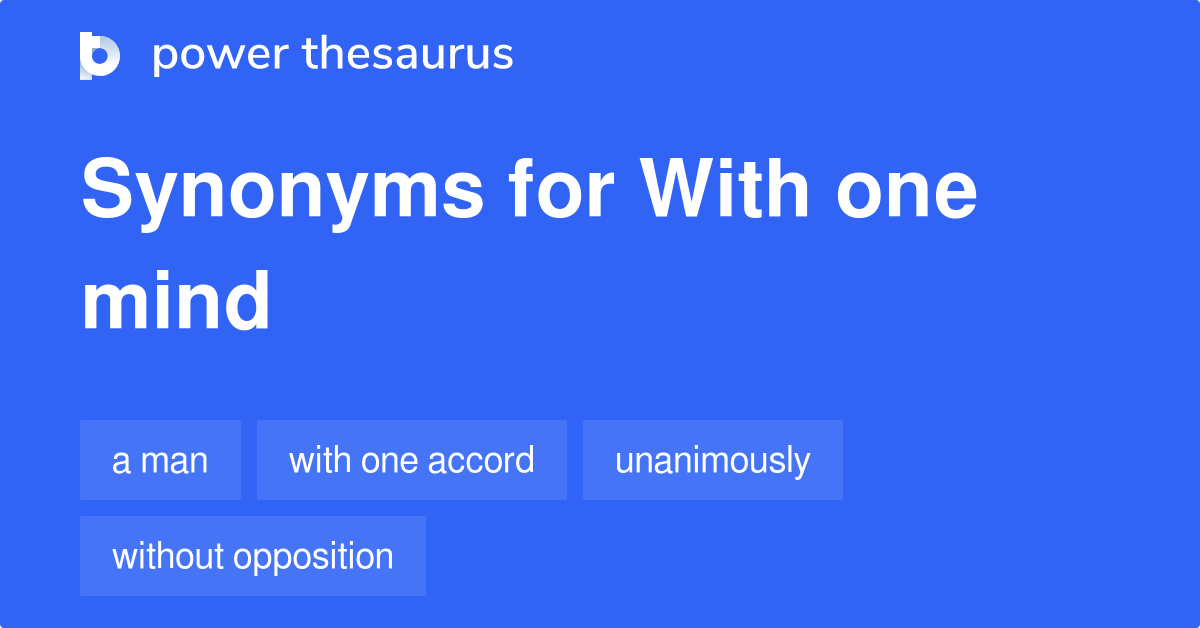 power thesaurus

Synonyms for With one mind

a man

with one accord

unanimously

without opposition